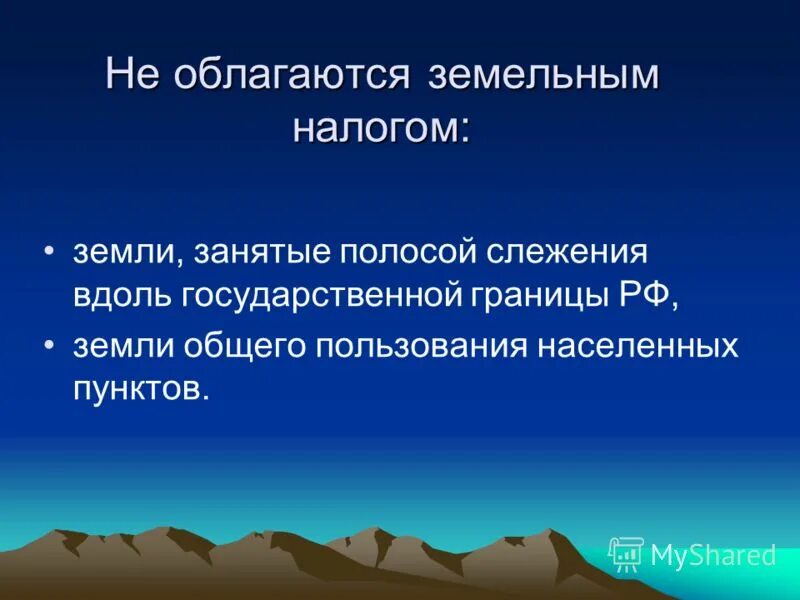 Не облагаются земельным налогом:

• земли, занятые полосой слежения вдоль государственной границы РФ,
• земли общего пользования населенных пунктов.

MyShared